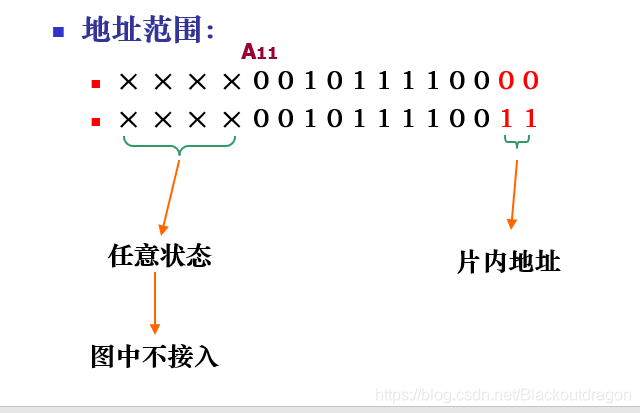 地址范围：

A11

× × × × 0 0 1 0 1 1 1 1 0 0 0 0

× × × × 0 0 1 0 1 1 1 1 0 0 1 1

任意状态

片内地址

图中不接入

https://blog.csdn.net/Blackoutdragon